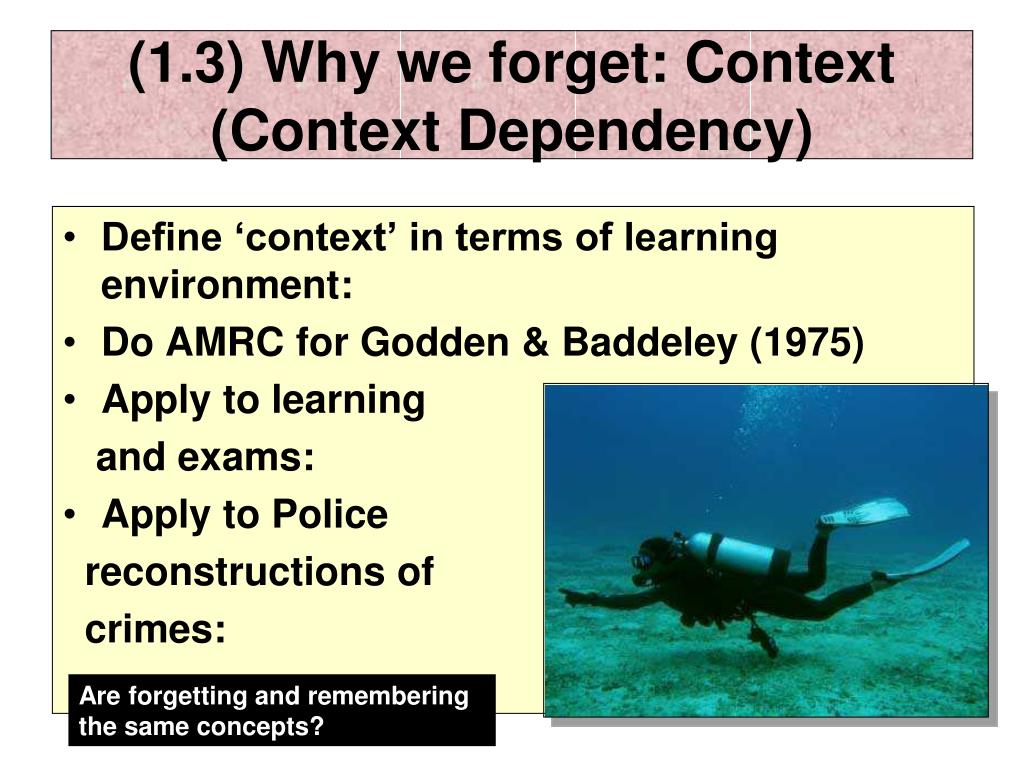 (1.3) Why we forget: Context (Context Dependency)

• Define ‘context’ in terms of learning environment:
• Do AMRC for Godden & Baddeley (1975)
• Apply to learning and exams:
• Apply to Police reconstructions of crimes:

Are forgetting and remembering the same concepts?